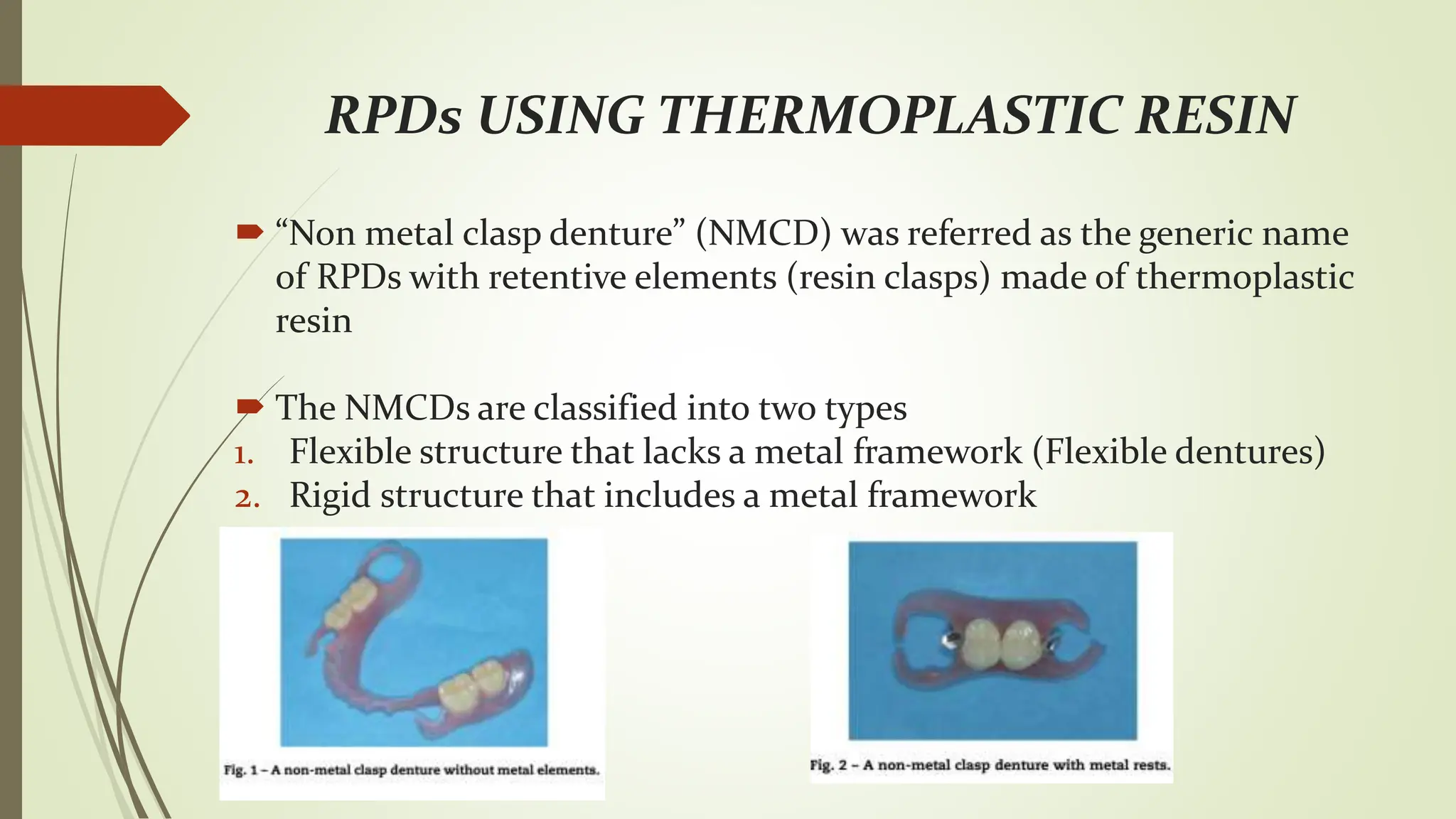 RPDs USING THERMOPLASTIC RESIN

“Non metal clasp denture” (NMCD) was referred as the generic name of RPDs with retentive elements (resin clasps) made of thermoplastic resin

The NMCDs are classified into two types

1. Flexible structure that lacks a metal framework (Flexible dentures)
2. Rigid structure that includes a metal framework

Fig. 1 – A non-metal clasp denture without metal elements.

Fig. 2 – A non-metal clasp denture with metal rests.